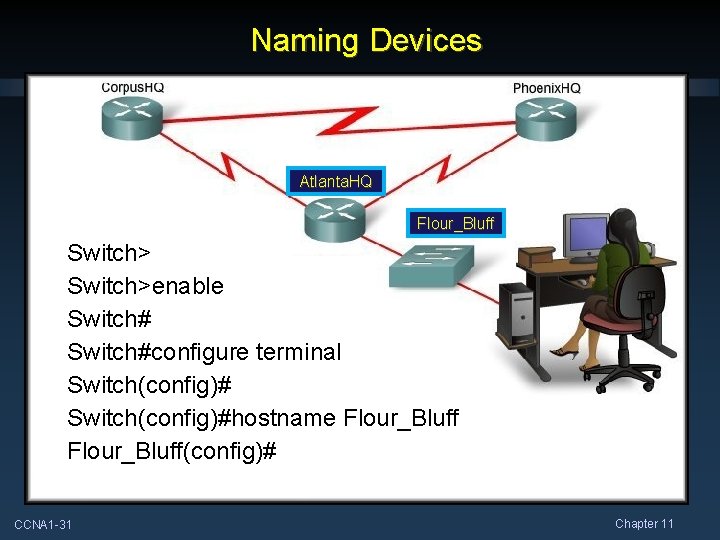 Naming Devices

CorpusHQ

PhoenixHQ

AtlantaHQ

Flour_Bluff

Switch>
Switch>enable
Switch#
Switch#configure terminal
Switch(config)#
Switch(config)#hostname Flour_Bluff
Flour_Bluff(config)#

CCNA1-31

Chapter 11